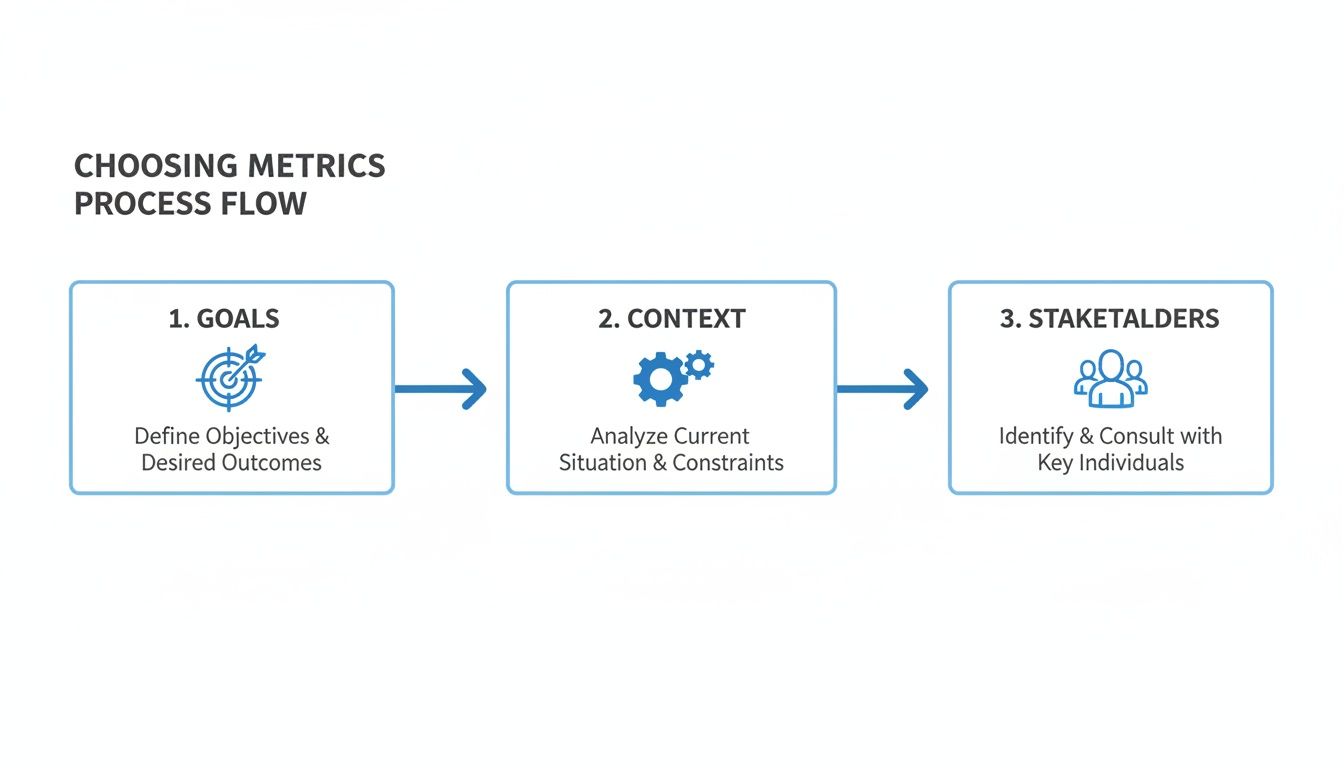 CHOOSING METRICS PROCESS FLOW

1. GOALS

Define Objectives & Desired Outcomes

2. CONTEXT

Analyze Current Situation & Constraints

3. STAKETALDERS

Identify & Consult with Key Individuals